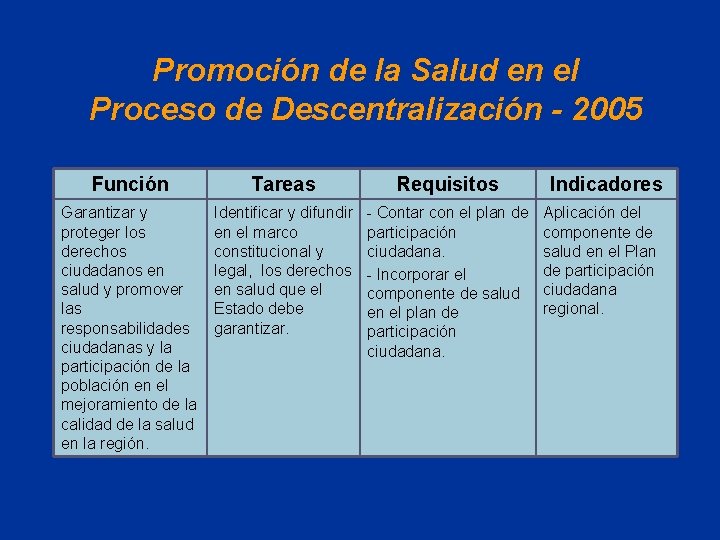 Promoción de la Salud en el Proceso de Descentralización - 2005

| Función | Tareas | Requisitos | Indicadores |
|---|---|---|---|
| Garantizar y proteger los derechos ciudadanos en salud y promover las responsabilidades ciudadanas y la participación de la población en el mejoramiento de la calidad de la salud en la región. | Identificar y difundir en el marco constitucional y legal, los derechos en salud que el Estado debe garantizar. | - Contar con el plan de participación ciudadana. - Incorporar el componente de salud en el plan de participación ciudadana. | Aplicación del componente de salud en el Plan de participación ciudadana regional. |